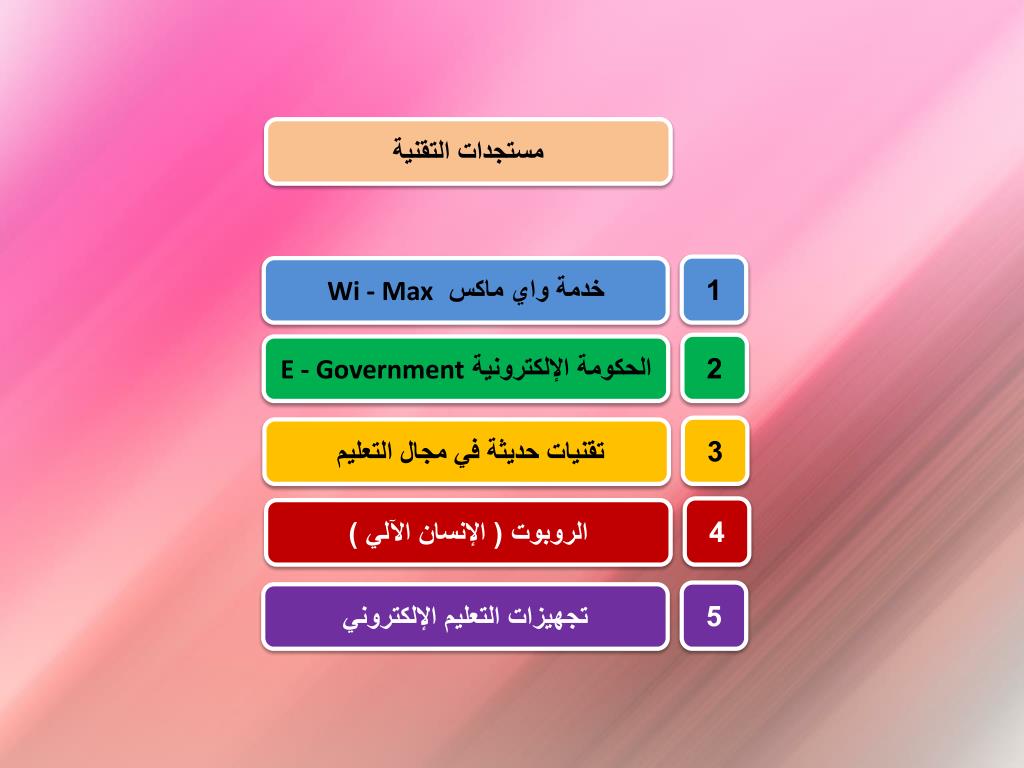 مستجدات التقنية

1 خدمة واي ماكس Wi - Max

2 الحكومة الإلكترونية E - Government

3 تقنيات حديثة في مجال التعليم

4 الروبوت ( الإنسان الآلي )

5 تجهيزات التعليم الإلكتروني